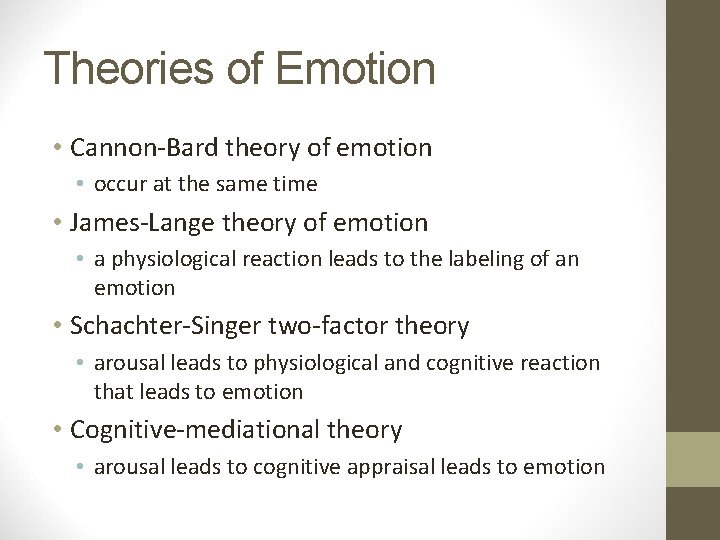 Theories of Emotion

• Cannon-Bard theory of emotion
  • occur at the same time
• James-Lange theory of emotion
  • a physiological reaction leads to the labeling of an emotion
• Schachter-Singer two-factor theory
  • arousal leads to physiological and cognitive reaction that leads to emotion
• Cognitive-mediational theory
  • arousal leads to cognitive appraisal leads to emotion